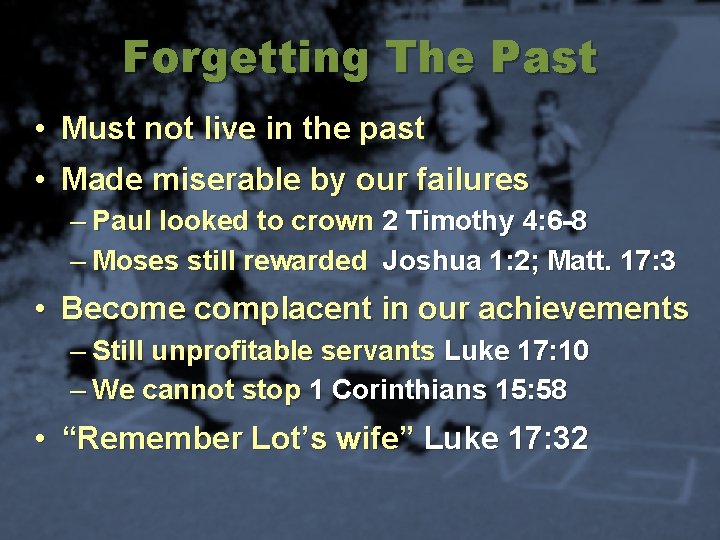 Forgetting The Past

• Must not live in the past
• Made miserable by our failures
– Paul looked to crown 2 Timothy 4:6-8
– Moses still rewarded Joshua 1:2; Matt. 17:3
• Become complacent in our achievements
– Still unprofitable servants Luke 17:10
– We cannot stop 1 Corinthians 15:58
• “Remember Lot’s wife” Luke 17:32